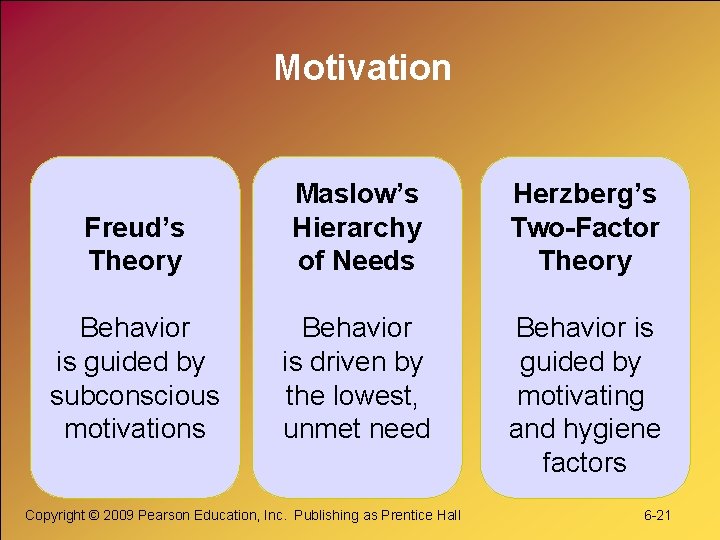 Motivation

Freud's Theory

Behavior is guided by subconscious motivations

Maslow's Hierarchy of Needs

Behavior is driven by the lowest, unmet need

Herzberg's Two-Factor Theory

Behavior is guided by motivating and hygiene factors

Copyright © 2009 Pearson Education, Inc. Publishing as Prentice Hall

6-21